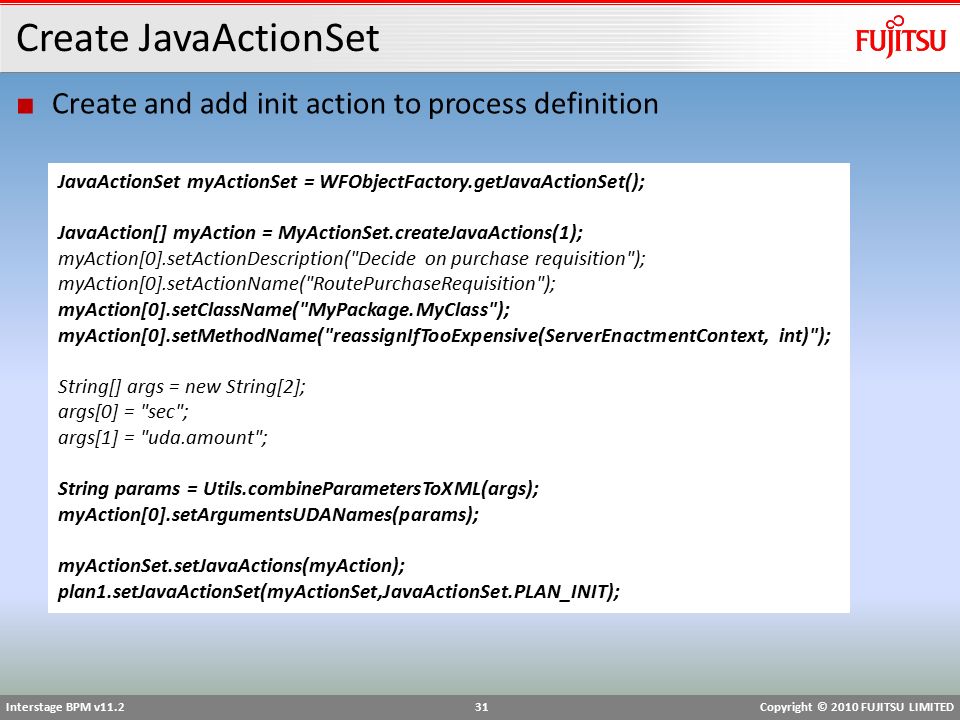 Create JavaActionSet

FUJITSU

Create and add init action to process definition

JavaActionSet myActionSet = WFObjectFactory.getJavaActionSet();

JavaAction[] myAction = MyActionSet.createJavaActions(1);
myAction[0].setActionDescription("Decide on purchase requisition");
myAction[0].setActionName("RoutePurchaseRequisition");
myAction[0].setClassName("MyPackage.MyClass");
myAction[0].setMethodName("reassignIfTooExpensive(ServerEnactmentContext, int)");

String[] args = new String[2];
args[0] = "sec";
args[1] = "uda.amount";

String params = Utils.combineParametersToXML(args);
myAction[0].setArgumentsUDANames(params);

myActionSet.setJavaActions(myAction);
plan1.setJavaActionSet(myActionSet,JavaActionSet.PLAN_INIT);

Interstage BPM v11.2

31

Copyright © 2010 FUJITSU LIMITED